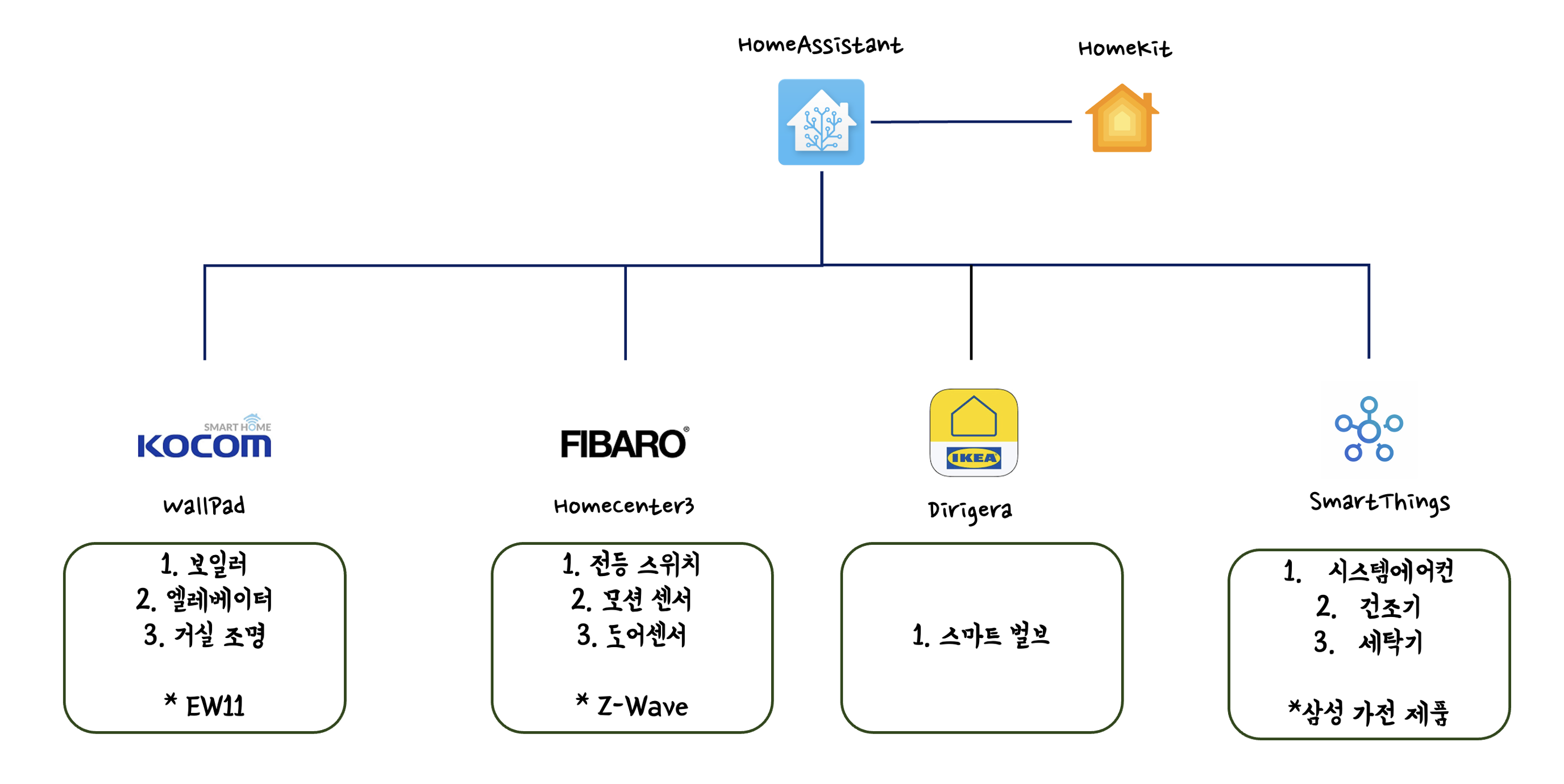 HomeAssistant

HomeKit

SMART HOME
KOCOM

WallPad

1. 보일러
2. 엘레베이터
3. 거실 조명

* EW11

FIBARO

Homecenter3

1. 전등 스위치
2. 모션 센서
3. 도어센서

* Z-Wave

IKEA

Dirigera

1. 스마트 벌브

SmartThings

1. 시스템에어컨
2. 건조기
3. 세탁기

*삼성 가전 제품